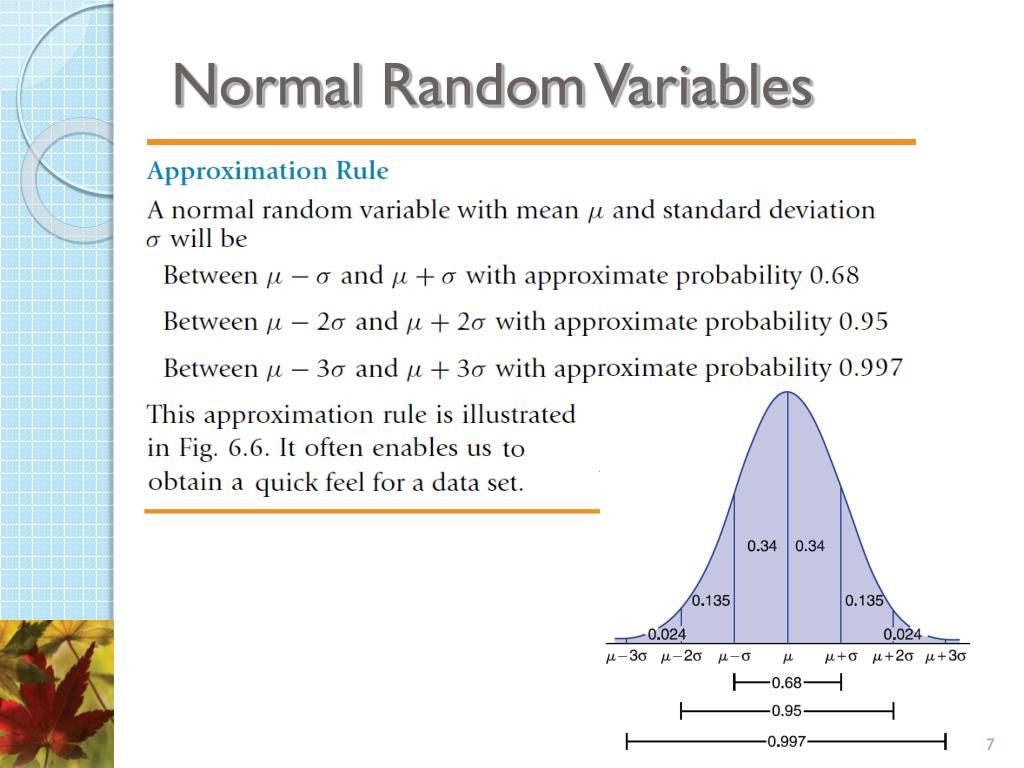 Normal Random Variables

Approximation Rule

A normal random variable with mean $\mu$ and standard deviation $\sigma$ will be

Between $\mu - \sigma$ and $\mu + \sigma$ with approximate probability 0.68

Between $\mu - 2\sigma$ and $\mu + 2\sigma$ with approximate probability 0.95

Between $\mu - 3\sigma$ and $\mu + 3\sigma$ with approximate probability 0.997

This approximation rule is illustrated in Fig. 6.6. It often enables us to obtain a quick feel for a data set.

0.34 0.34

0.135 0.135

0.024 0.024

$\mu-3\sigma$ $\mu-2\sigma$ $\mu-\sigma$ $\mu$ $\mu+\sigma$ $\mu+2\sigma$ $\mu+3\sigma$

0.68

0.95

0.997

7